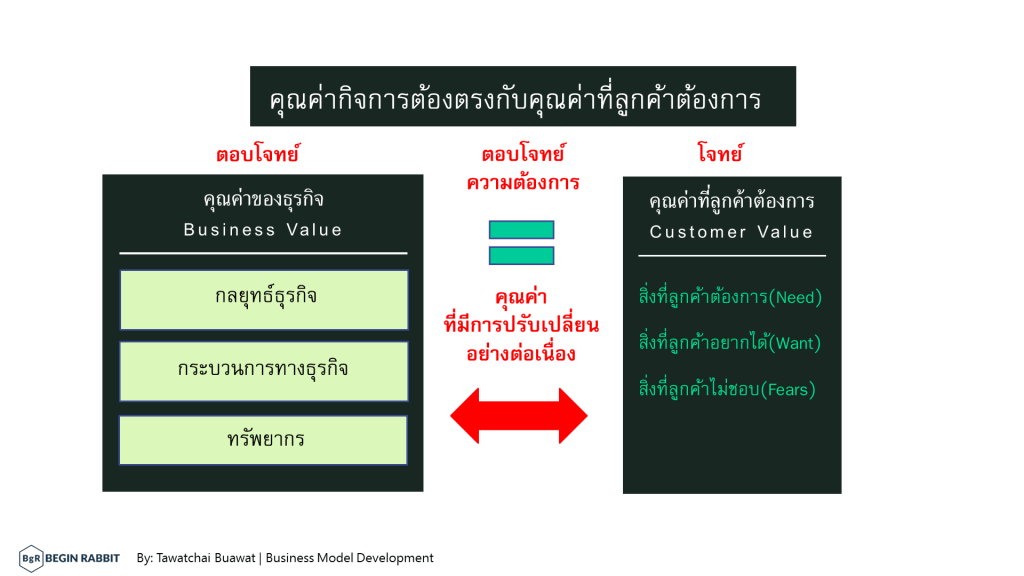 คุณค่ากิจการต้องตรงกับคุณค่าที่ลูกค้าต้องการ

ตอบโจทย์

คุณค่าของธุรกิจ
Business Value

กลยุทธ์ธุรกิจ

กระบวนการทางธุรกิจ

ทรัพยากร

ตอบโจทย์
ความต้องการ

คุณค่า
ที่มีการปรับเปลี่ยน
อย่างต่อเนื่อง

โจทย์

คุณค่าที่ลูกค้าต้องการ
Customer Value

สิ่งที่ลูกค้าต้องการ(Need)

สิ่งที่ลูกค้าอยากได้(Want)

สิ่งที่ลูกค้าไม่ชอบ(Fears)

BgR BEGIN RABBIT

By: Tawatchai Buawat | Business Model Development